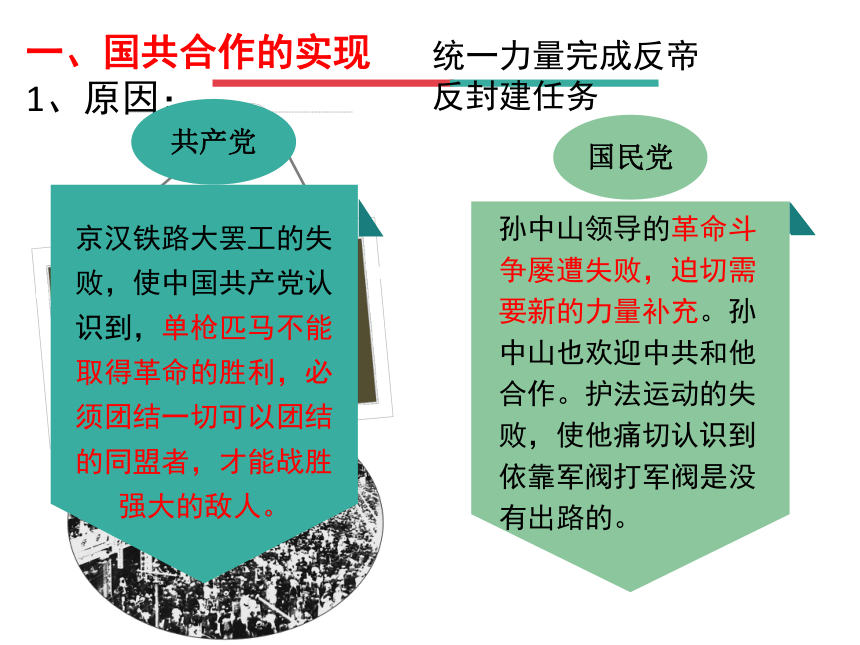 一、国共合作的实现

统一力量完成反帝反封建任务

1、原因：

共产党

京汉铁路大罢工的失败，使中国共产党认识到，单枪匹马不能取得革命的胜利，必须团结一切可以团结的同盟者，才能战胜强大的敌人。

国民党

孙中山领导的革命斗争屡遭失败，迫切需要新的力量补充。孙中山也欢迎中共和他合作。护法运动的失败，使他痛切认识到依靠军阀打军阀是没有出路的。